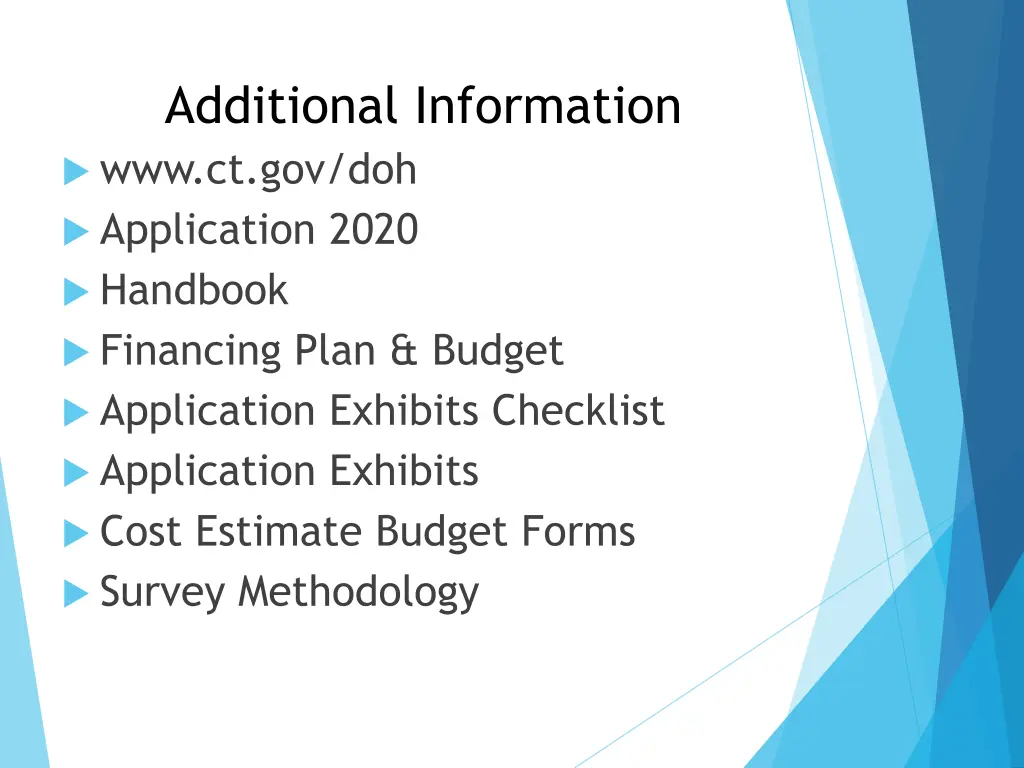 Additional Information

www.ct.gov/doh
Application 2020
Handbook
Financing Plan & Budget
Application Exhibits Checklist
Application Exhibits
Cost Estimate Budget Forms
Survey Methodology